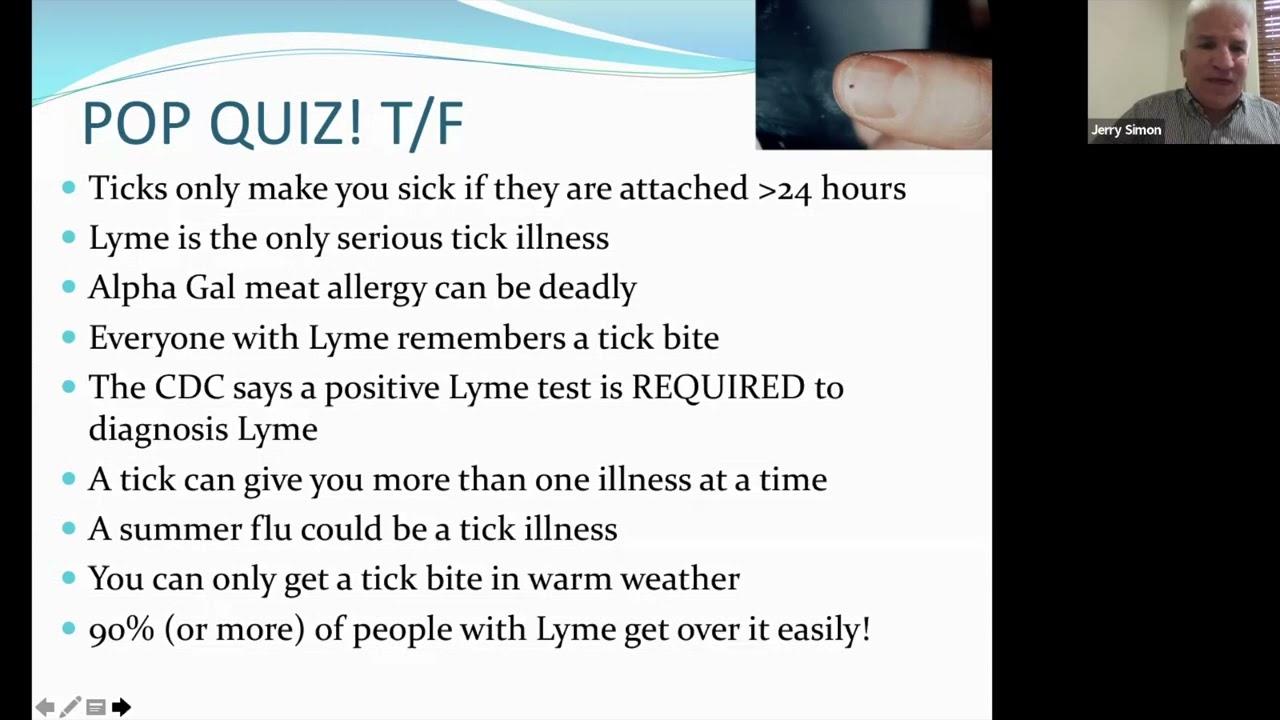 POP QUIZ! T/F

Jerry Simon

- Ticks only make you sick if they are attached >24 hours
- Lyme is the only serious tick illness
- Alpha Gal meat allergy can be deadly
- Everyone with Lyme remembers a tick bite
- The CDC says a positive Lyme test is REQUIRED to diagnosis Lyme
- A tick can give you more than one illness at a time
- A summer flu could be a tick illness
- You can only get a tick bite in warm weather
- 90% (or more) of people with Lyme get over it easily!